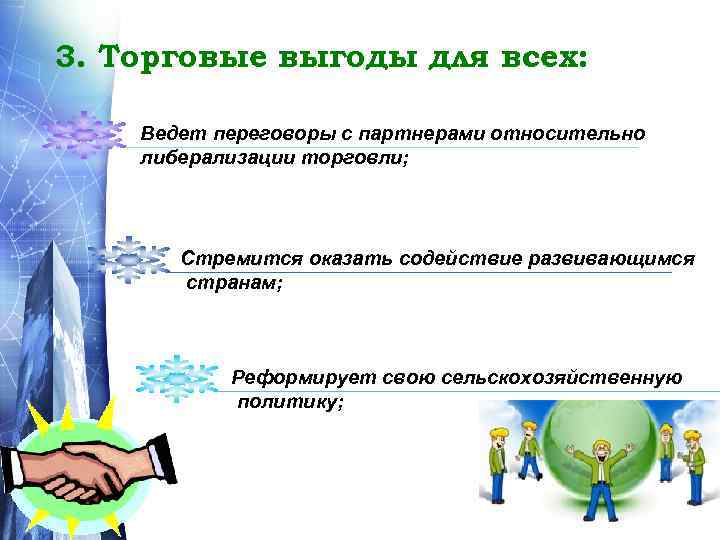 3. Торговые выгоды для всех:

Ведет переговоры с партнерами относительно либерализации торговли;

Стремится оказать содействие развивающимся странам;

Реформирует свою сельскохозяйственную политику;